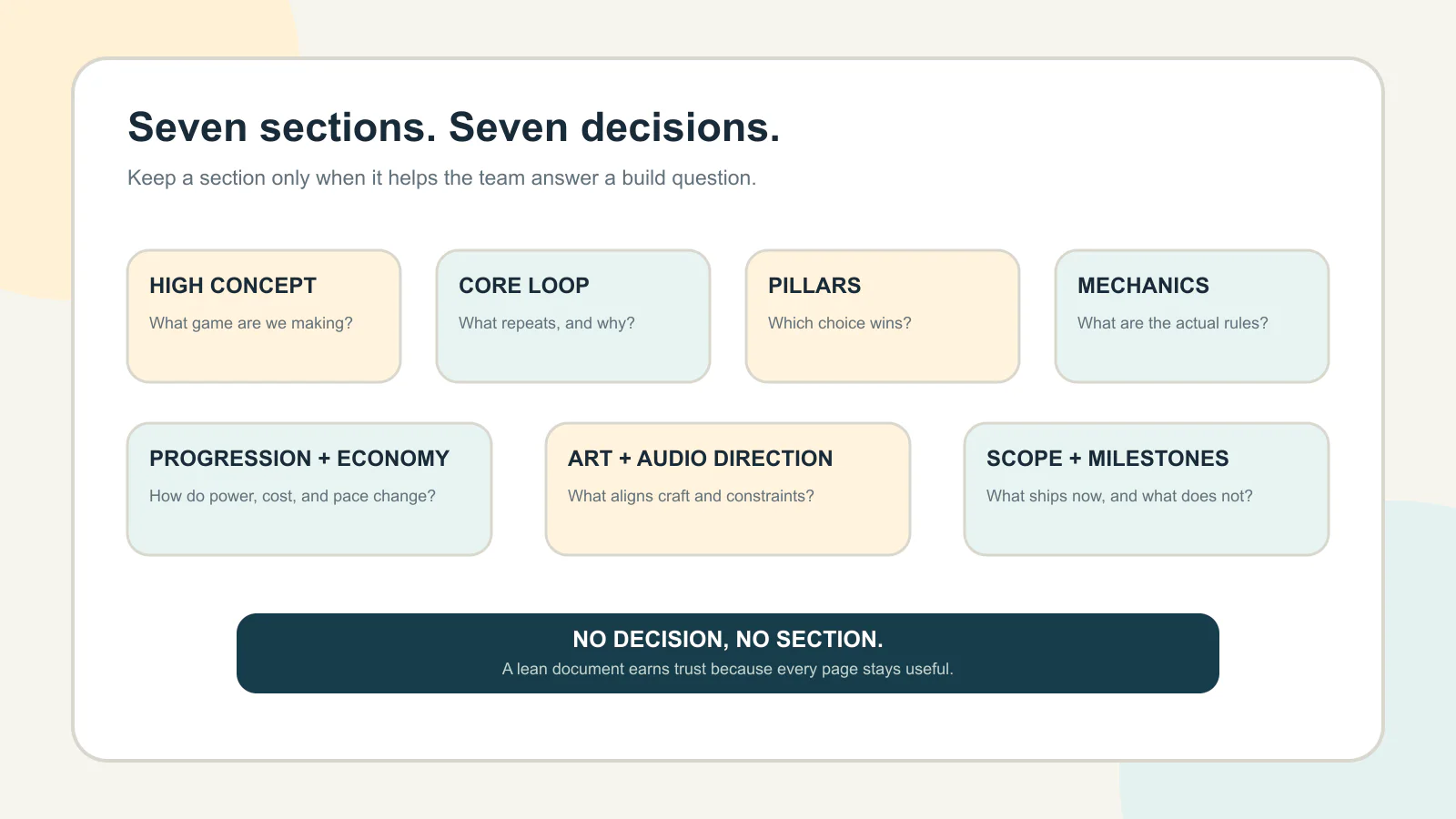 Seven sections. Seven decisions.

Keep a section only when it helps the team answer a build question.

HIGH CONCEPT

What game are we making?

CORE LOOP

What repeats, and why?

PILLARS

Which choice wins?

MECHANICS

What are the actual rules?

PROGRESSION + ECONOMY

How do power, cost, and pace change?

ART + AUDIO DIRECTION

What aligns craft and constraints?

SCOPE + MILESTONES

What ships now, and what does not?

NO DECISION, NO SECTION.

A lean document earns trust because every page stays useful.